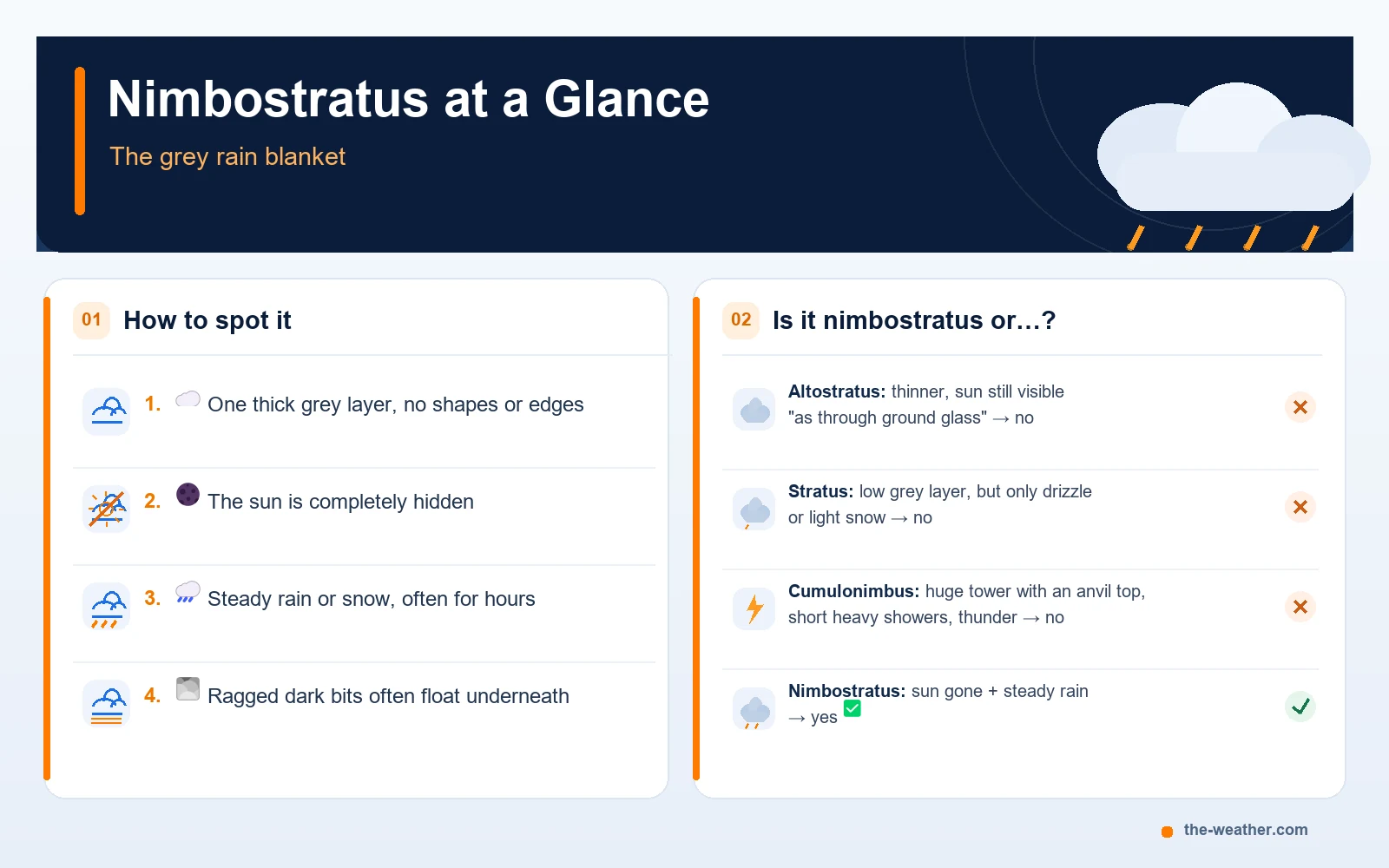 Nimbostratus at a Glance

The grey rain blanket

01 How to spot it

1. One thick grey layer, no shapes or edges

2. The sun is completely hidden

3. Steady rain or snow, often for hours

4. Ragged dark bits often float underneath

02 Is it nimbostratus or...?

Altostratus: thinner, sun still visible "as through ground glass" → no

Stratus: low grey layer, but only drizzle or light snow → no

Cumulonimbus: huge tower with an anvil top, short heavy showers, thunder → no

Nimbostratus: sun gone + steady rain → yes ☑

the-weather.com